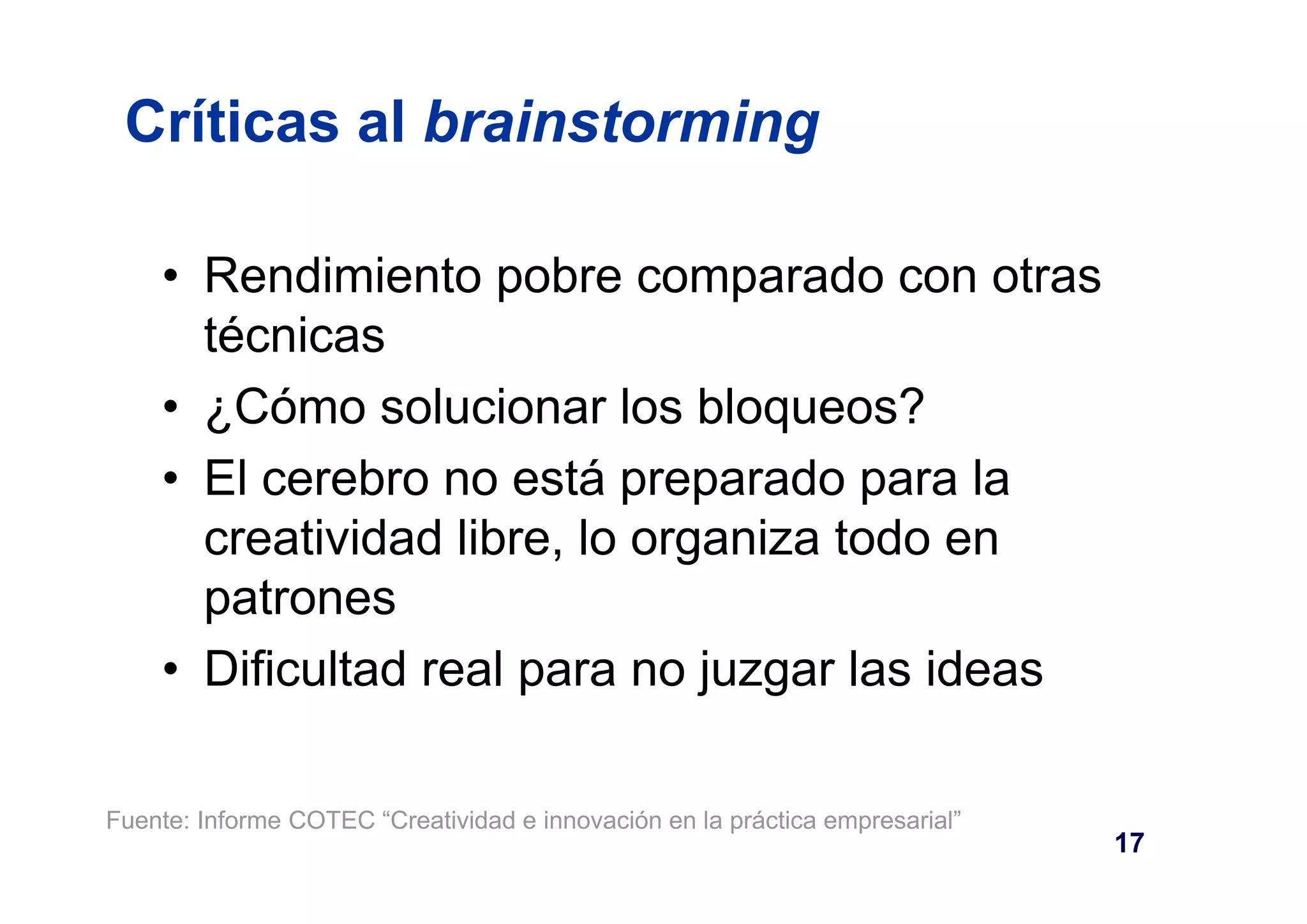 Críticas al brainstorming

• Rendimiento pobre comparado con otras técnicas
• ¿Cómo solucionar los bloqueos?
• El cerebro no está preparado para la creatividad libre, lo organiza todo en patrones
• Dificultad real para no juzgar las ideas

Fuente: Informe COTEC “Creatividad e innovación en la práctica empresarial”

17